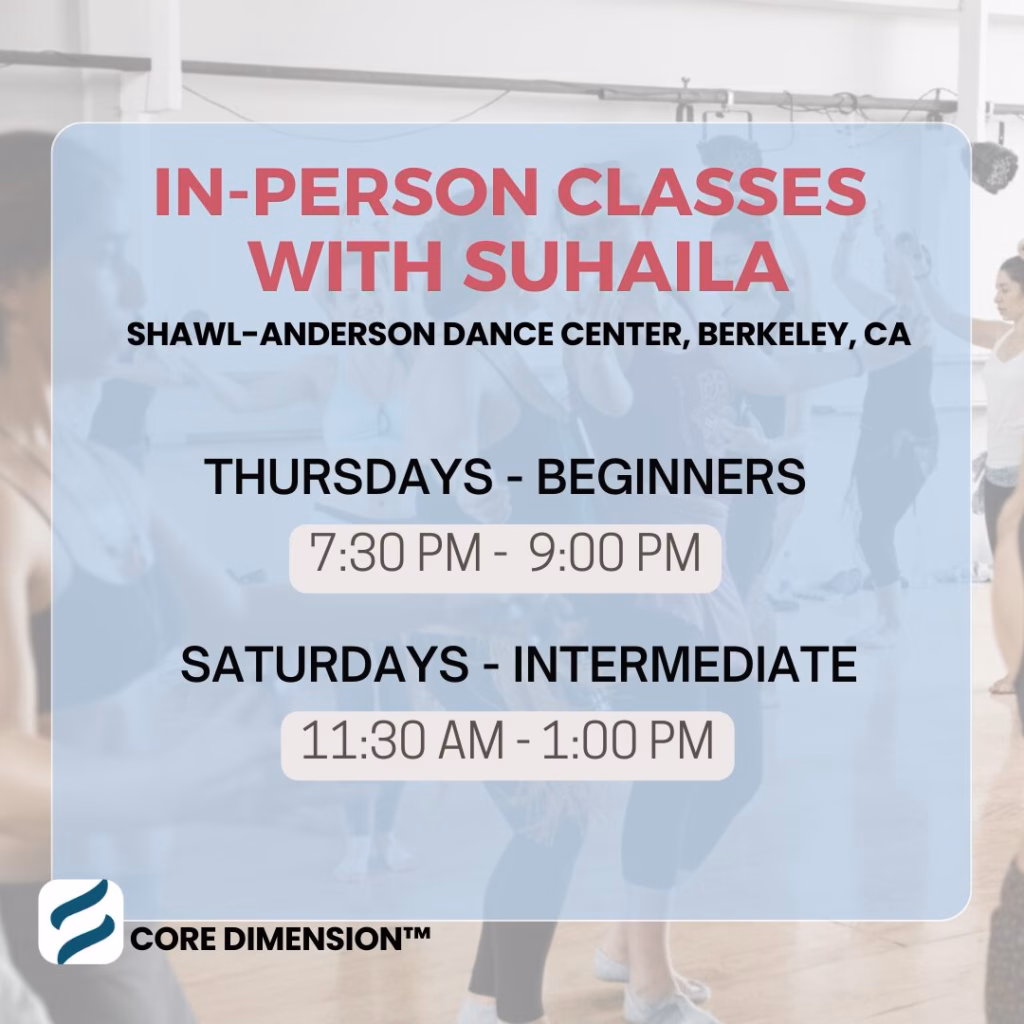 IN-PERSON CLASSES WITH SUHAILA

SHAWL-ANDERSON DANCE CENTER, BERKELEY, CA

THURSDAYS - BEGINNERS

7:30 PM - 9:00 PM

SATURDAYS - INTERMEDIATE

11:30 AM - 1:00 PM

CORE DIMENSION™